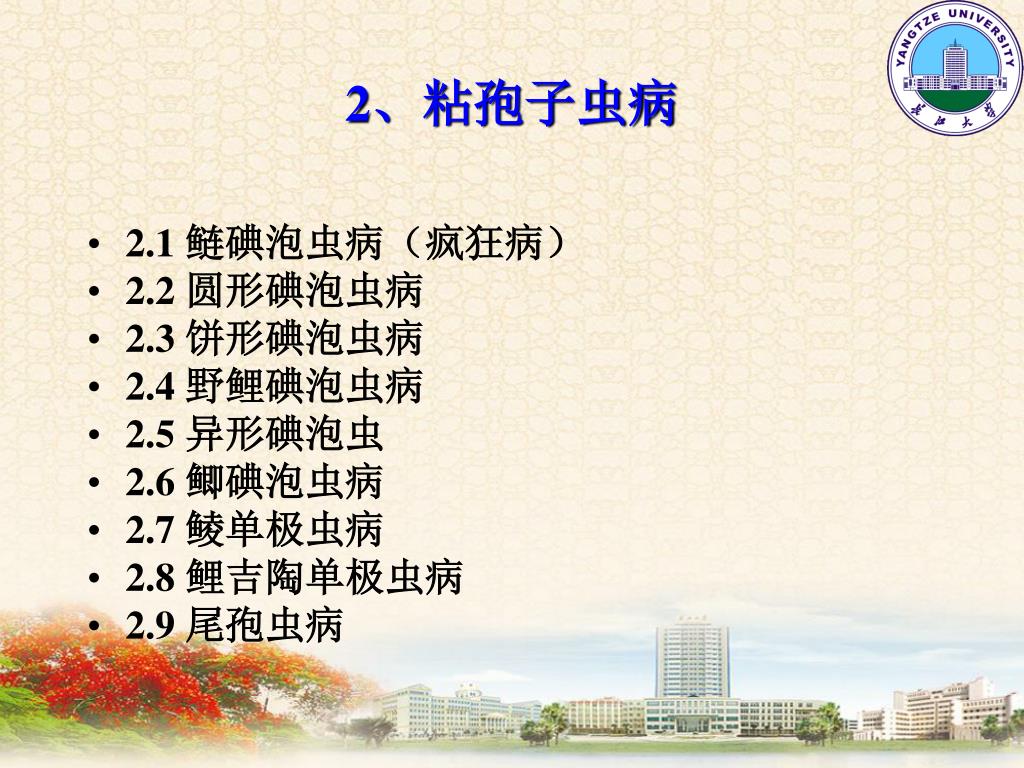 YANGTZE UNIVERSITY
长江大学

2、粘孢子虫病

• 2.1 鲢碘泡虫病（疯狂病）
• 2.2 圆形碘泡虫病
• 2.3 饼形碘泡虫病
• 2.4 野鲤碘泡虫病
• 2.5 异形碘泡虫
• 2.6 鲫碘泡虫病
• 2.7 鲮单极虫病
• 2.8 鲤吉陶单极虫病
• 2.9 尾孢虫病